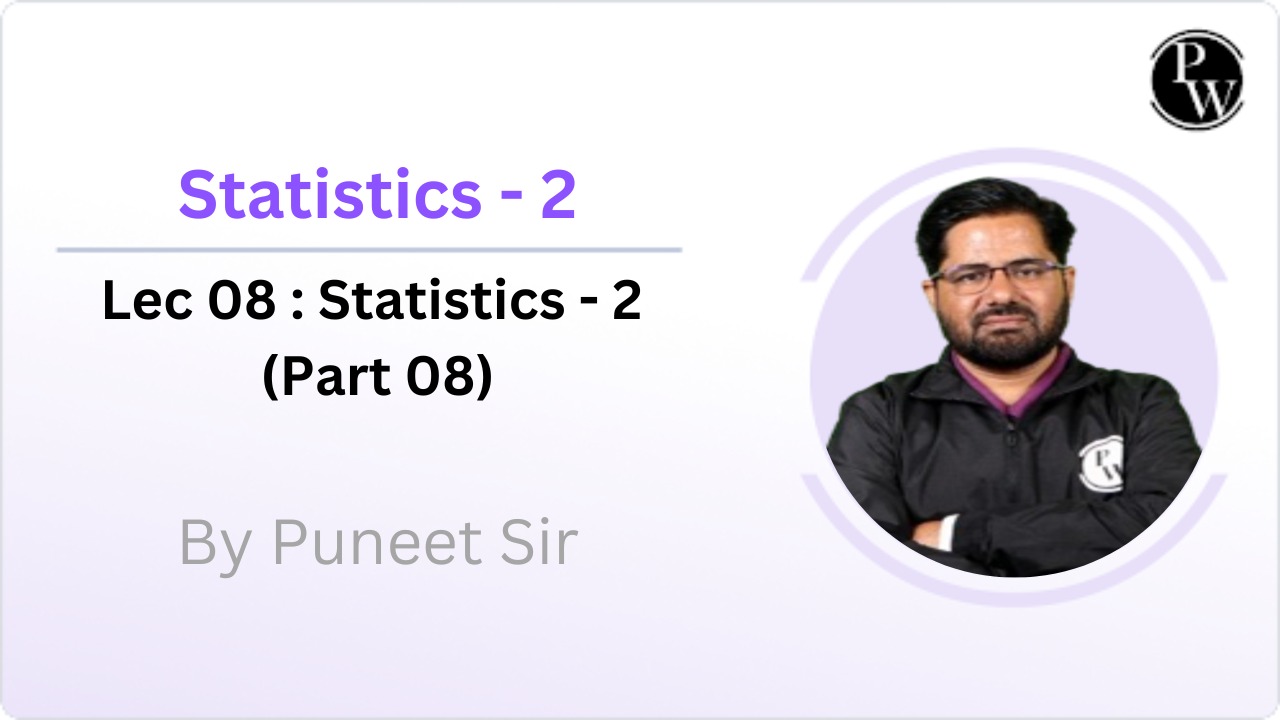 PW

Statistics - 2

Lec 08 : Statistics - 2 (Part 08)

By Puneet Sir

PW